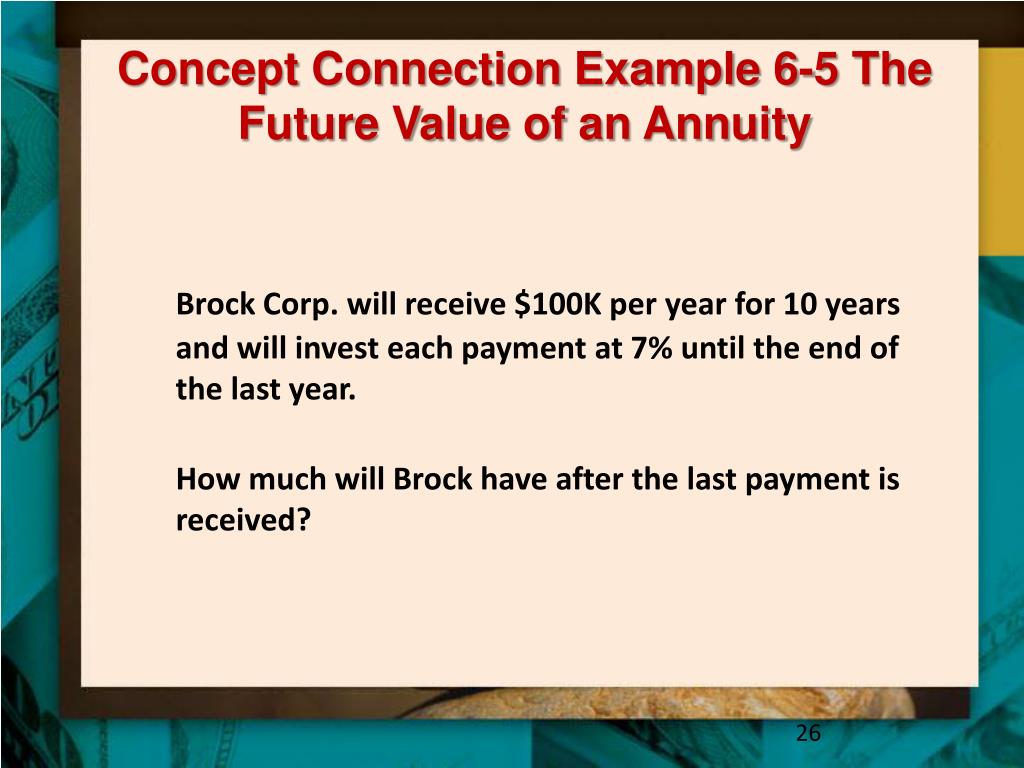 Concept Connection Example 6-5 The Future Value of an Annuity

Brock Corp. will receive \$100K per year for 10 years and will invest each payment at 7% until the end of the last year.

How much will Brock have after the last payment is received?

26